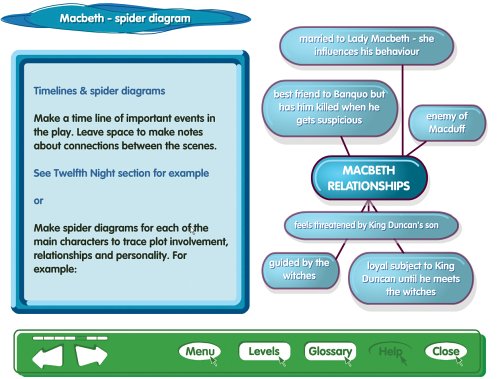 Macbeth - spider diagram

Timelines & spider diagrams

Make a time line of important events in the play. Leave space to make notes about connections between the scenes.

See Twelfth Night section for example

or

Make spider diagrams for each of the main characters to trace plot involvement, relationships and personality. For example:

married to Lady Macbeth - she influences his behaviour

best friend to Banquo but has him killed when he gets suspicious

enemy of Macduff

MACBETH RELATIONSHIPS

feels threatened by King Duncan's son

guided by the witches

loyal subject to King Duncan until he meets the witches

Menu Levels Glossary Help Close